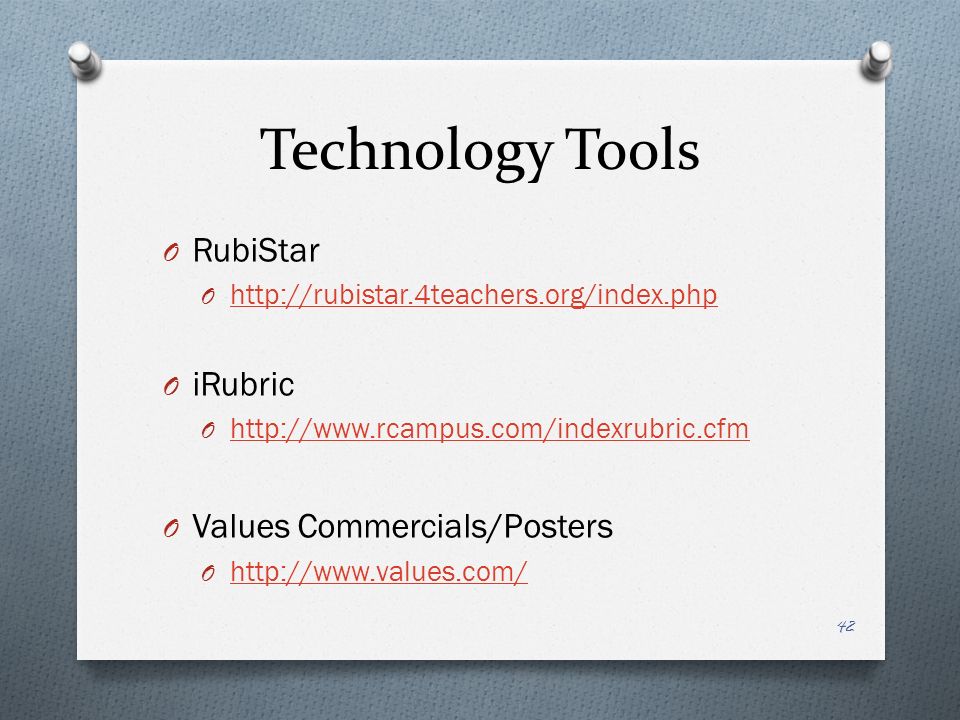 Technology Tools

O RubiStar
O http://rubistar.4teachers.org/index.php

O iRubric
O http://www.rcampus.com/indexrubric.cfm

O Values Commercials/Posters
O http://www.values.com/

42